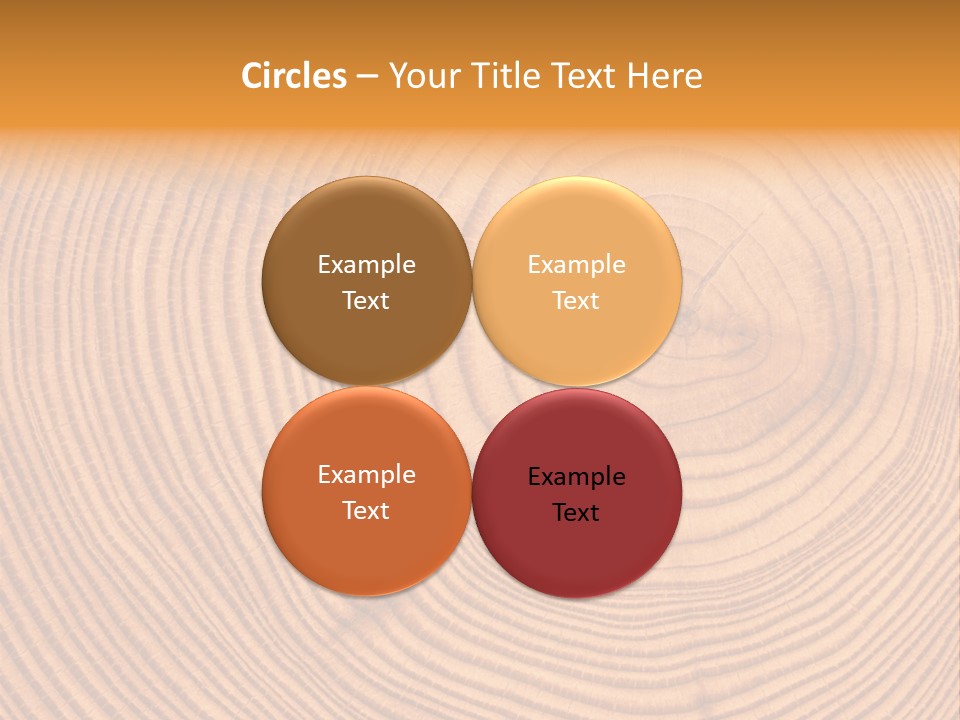 Circles – Your Title Text Here

Example Text

Example Text

Example Text

Example Text